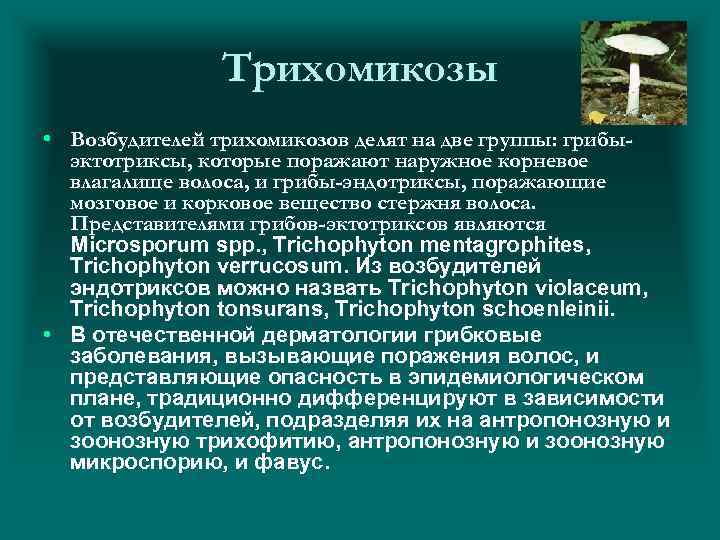 Трихомикозы

• Возбудителей трихомикозов делят на две группы: грибы-эктотриксы, которые поражают наружное корневое влагалище волоса, и грибы-эндотриксы, поражающие мозговое и корковое вещество стержня волоса. Представителями грибов-эктотриксов являются Microsporum spp., Trichophyton mentagrophites, Trichophyton verrucosum. Из возбудителей эндотриксов можно назвать Trichophyton violaceum, Trichophyton tonsurans, Trichophyton schoenleinii.

• В отечественной дерматологии грибковые заболевания, вызывающие поражения волос, и представляющие опасность в эпидемиологическом плане, традиционно дифференцируют в зависимости от возбудителей, подразделяя их на антропонозную и зоонозную трихофитию, антропонозную и зоонозную микроспорию, и фавус.